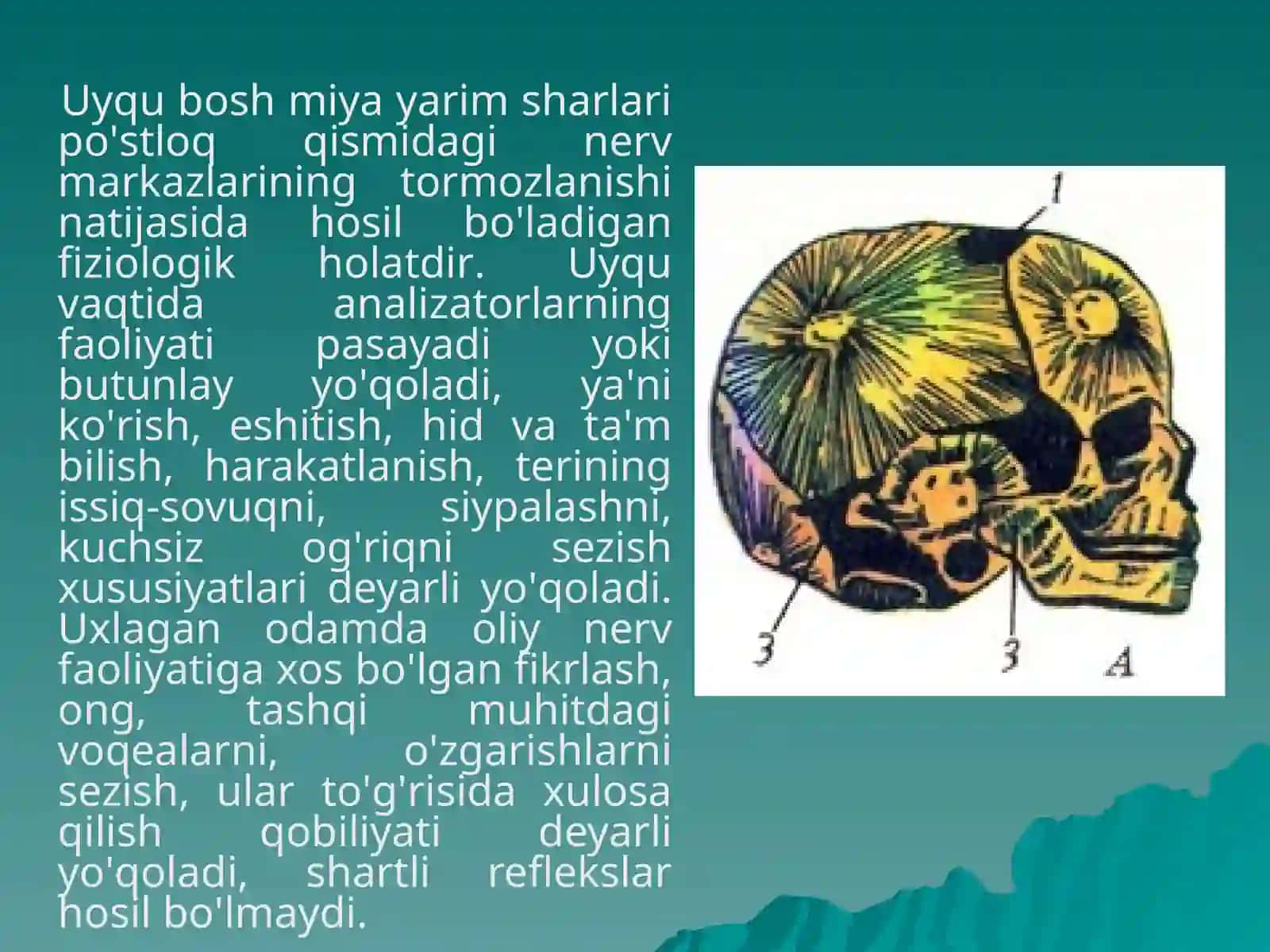 Uyqu bosh miya yarim sharlari po'stloq qismidagi nerv markazlarining tormozlanishi natijasida hosil bo'ladigan fiziologik holatdir. Uyqu vaqtida analizatorlarning faoliyati pasayadi yoki butunlay yo'qoladi, ya'ni ko'rish, eshitish, hid va ta'm bilish, harakatlanish, terining issiq-sovuqni, siypalashni, kuchsiz og'riqni sezish xususiyatlari deyarli yo'qoladi. Uxlagan odamda oliy nerv faoliyatiga xos bo'lgan fikrlash, ong, tashqi muhitdagi voqealarni, o'zgarishlarni sezish, ular to'g'risida xulosa qilish qobiliyati deyarli yo'qoladi, shartli reflekslar hosil bo'lmaydi.

1

3

3

A